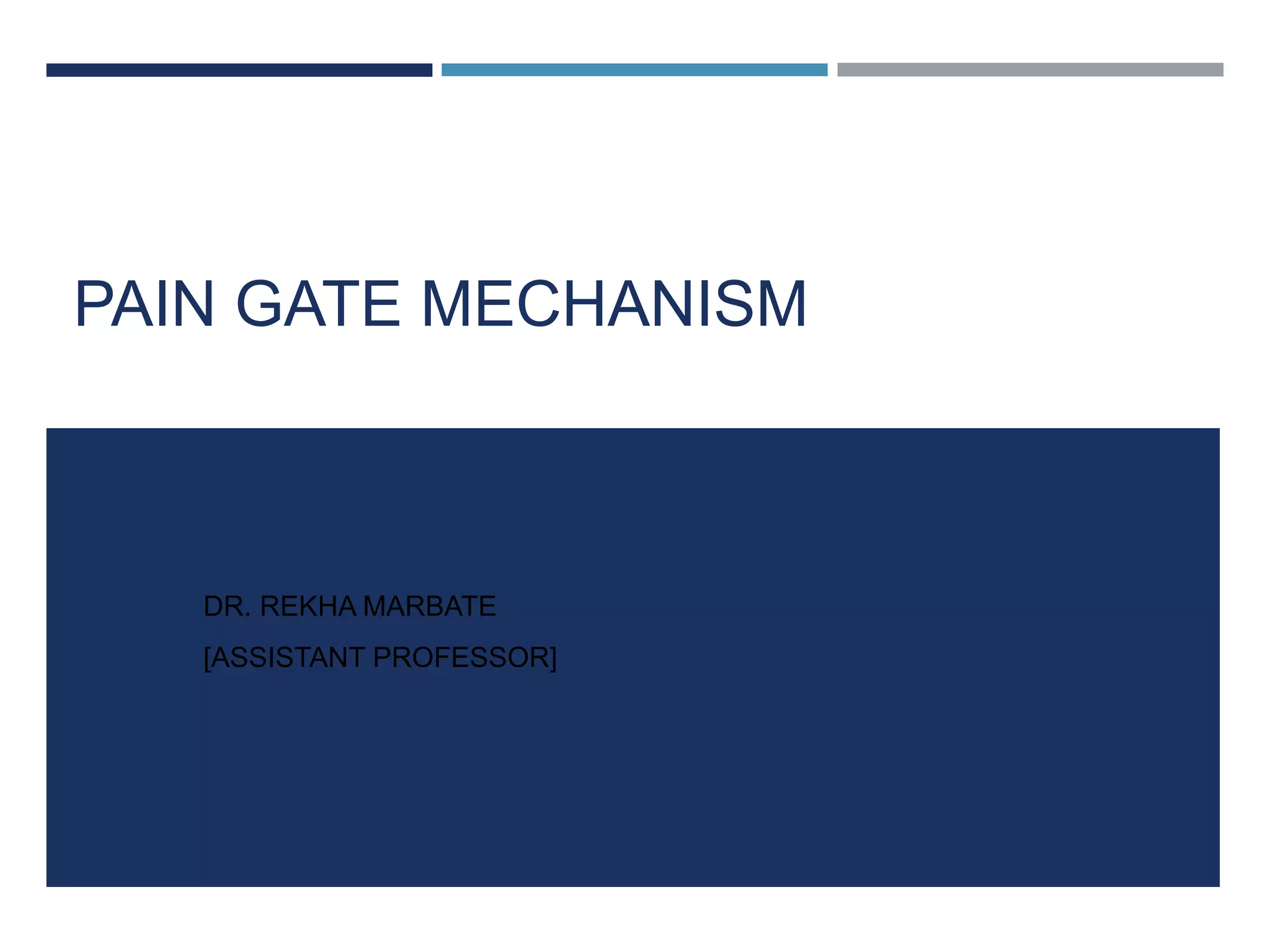 PAIN GATE MECHANISM

DR. REKHA MARBATE

[ASSISTANT PROFESSOR]